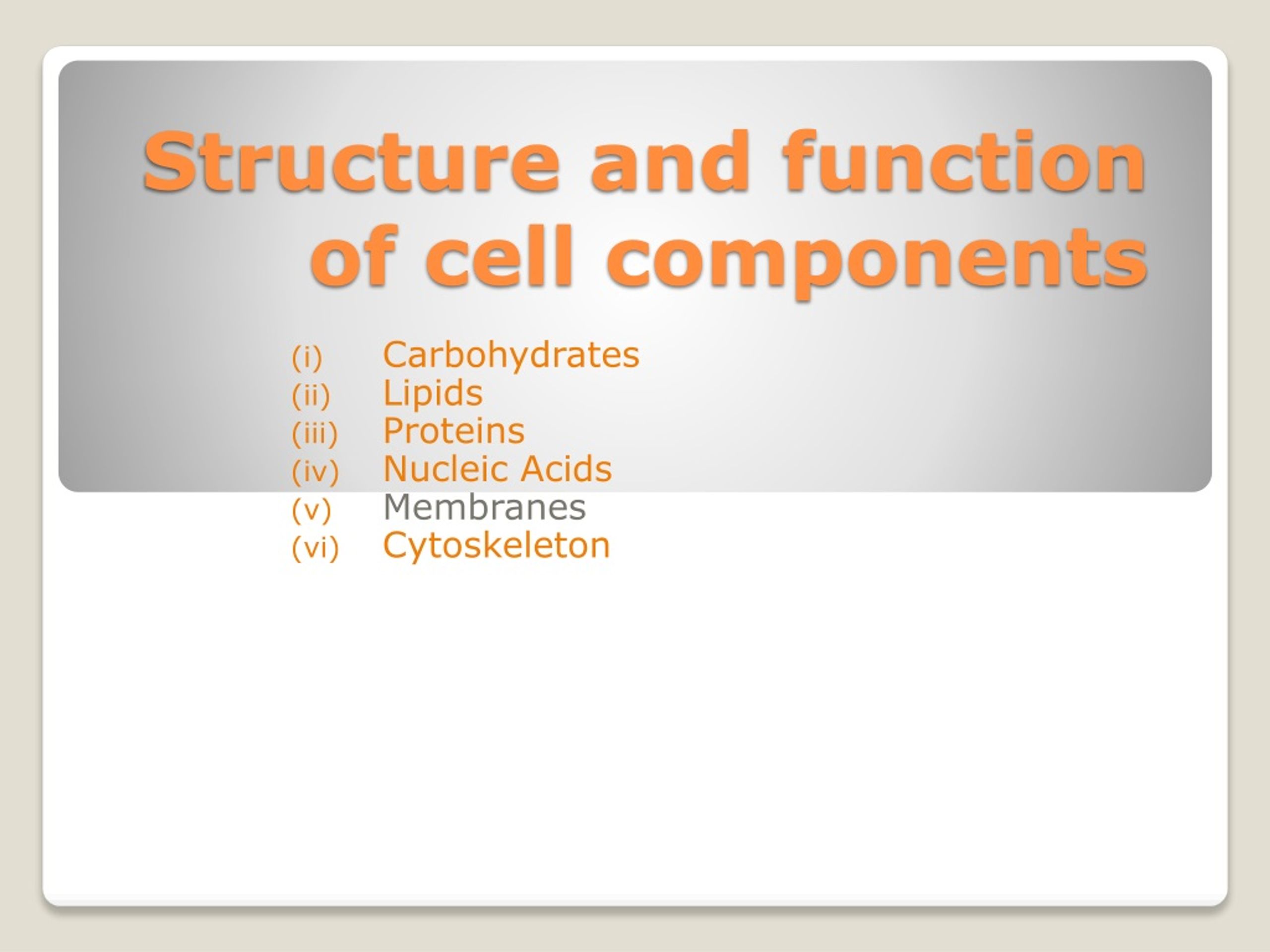 Structure and function of cell components

(i) Carbohydrates
(ii) Lipids
(iii) Proteins
(iv) Nucleic Acids
(v) Membranes
(vi) Cytoskeleton